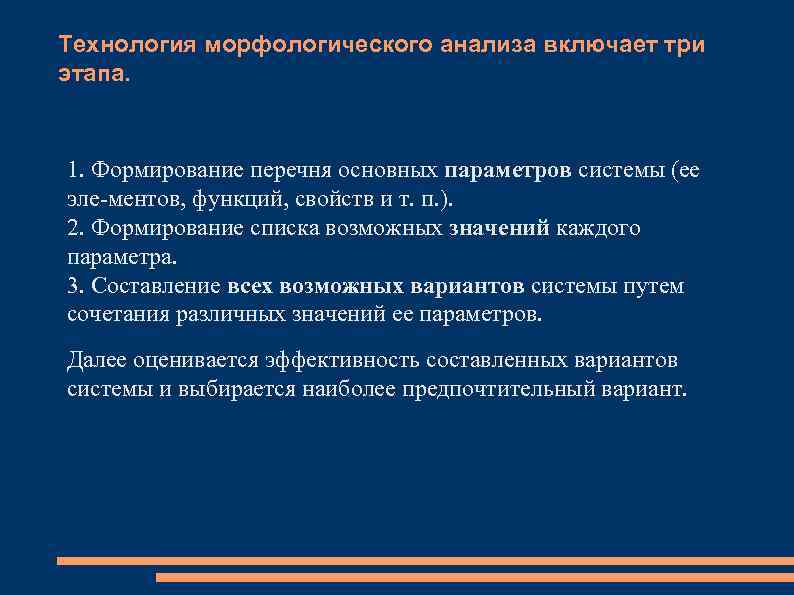 Технология морфологического анализа включает три этапа.

1. Формирование перечня основных параметров системы (ее эле-ментов, функций, свойств и т. п.).
2. Формирование списка возможных значений каждого параметра.
3. Составление всех возможных вариантов системы путем сочетания различных значений ее параметров.

Далее оценивается эффективность составленных вариантов системы и выбирается наиболее предпочтительный вариант.